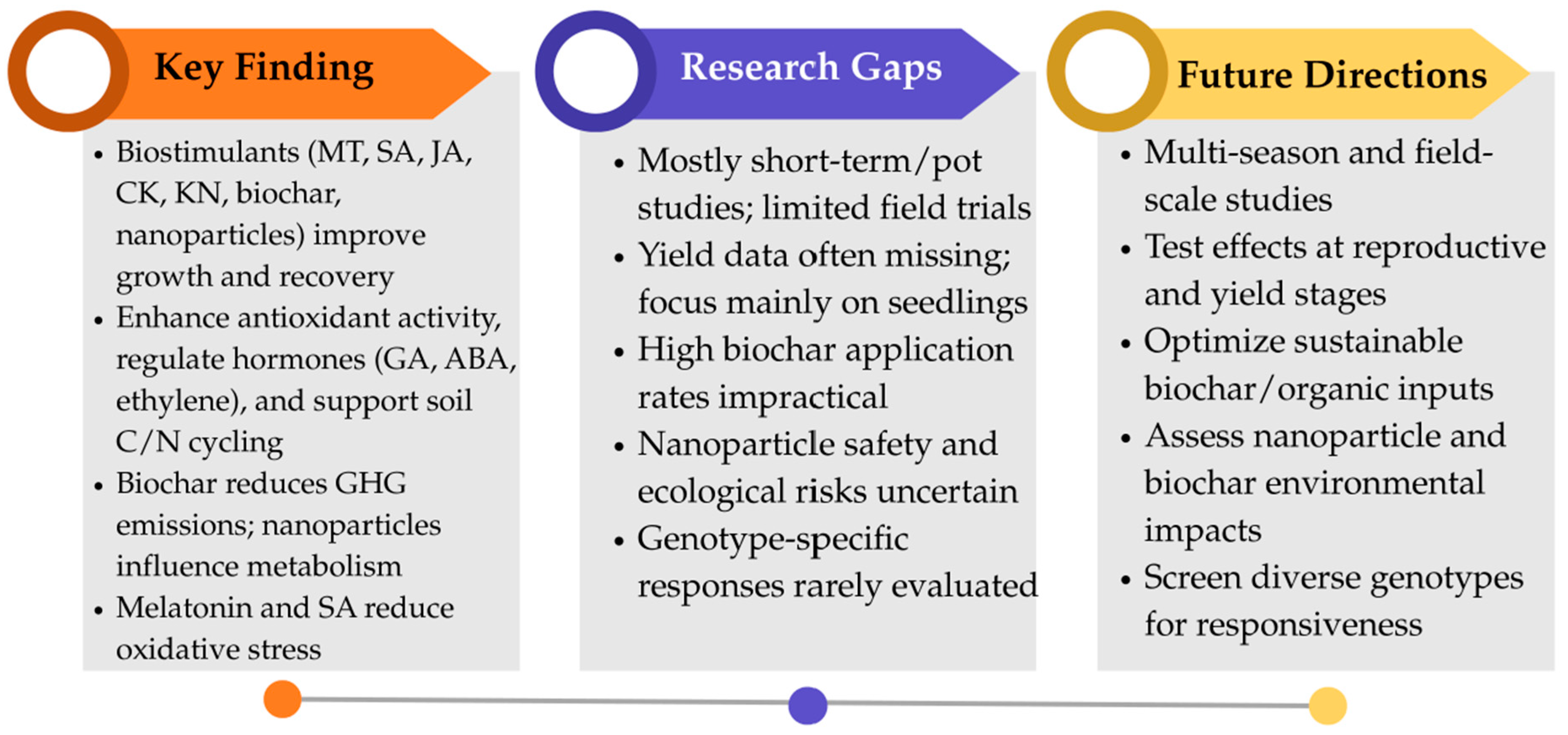 Key Finding

• Biostimulants (MT, SA, JA, CK, KN, biochar, nanoparticles) improve growth and recovery
• Enhance antioxidant activity, regulate hormones (GA, ABA, ethylene), and support soil C/N cycling
• Biochar reduces GHG emissions; nanoparticles influence metabolism
• Melatonin and SA reduce oxidative stress

Research Gaps

• Mostly short-term/pot studies; limited field trials
• Yield data often missing; focus mainly on seedlings
• High biochar application rates impractical
• Nanoparticle safety and ecological risks uncertain
• Genotype-specific responses rarely evaluated

Future Directions

• Multi-season and field-scale studies
• Test effects at reproductive and yield stages
• Optimize sustainable biochar/organic inputs
• Assess nanoparticle and biochar environmental impacts
• Screen diverse genotypes for responsiveness